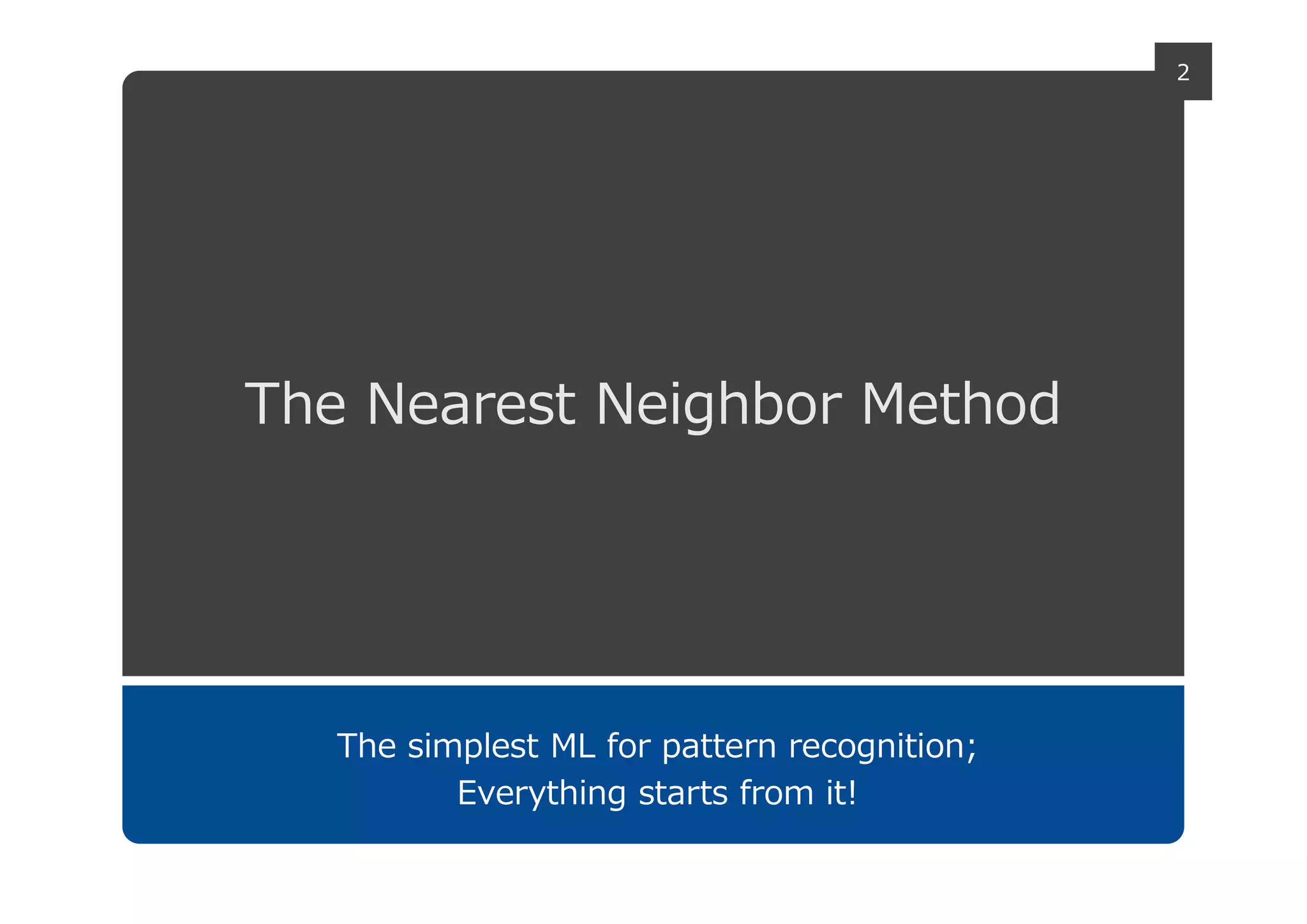 2

The Nearest Neighbor Method

The simplest ML for pattern recognition;
Everything starts from it!